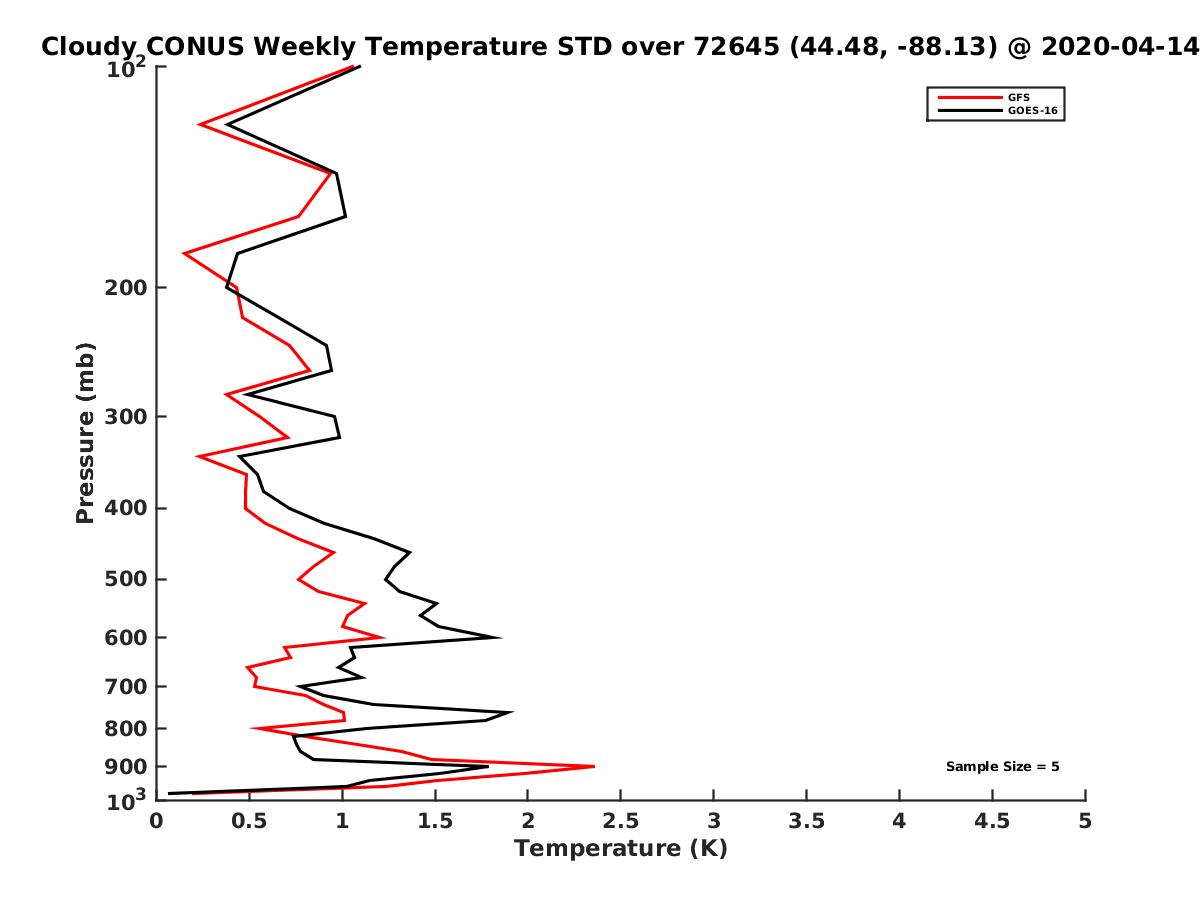 Cloudy CONUS Weekly Temperature STD over 72645 (44.48, -88.13) @ 2020-04-14

GFS
GOES-16

Pressure (mb)

$10^2$
200
300
400
500
600
700
800
900
$10^3$

Sample Size = 5

0
0.5
1
1.5
2
2.5
3
3.5
4
4.5
5
Temperature (K)